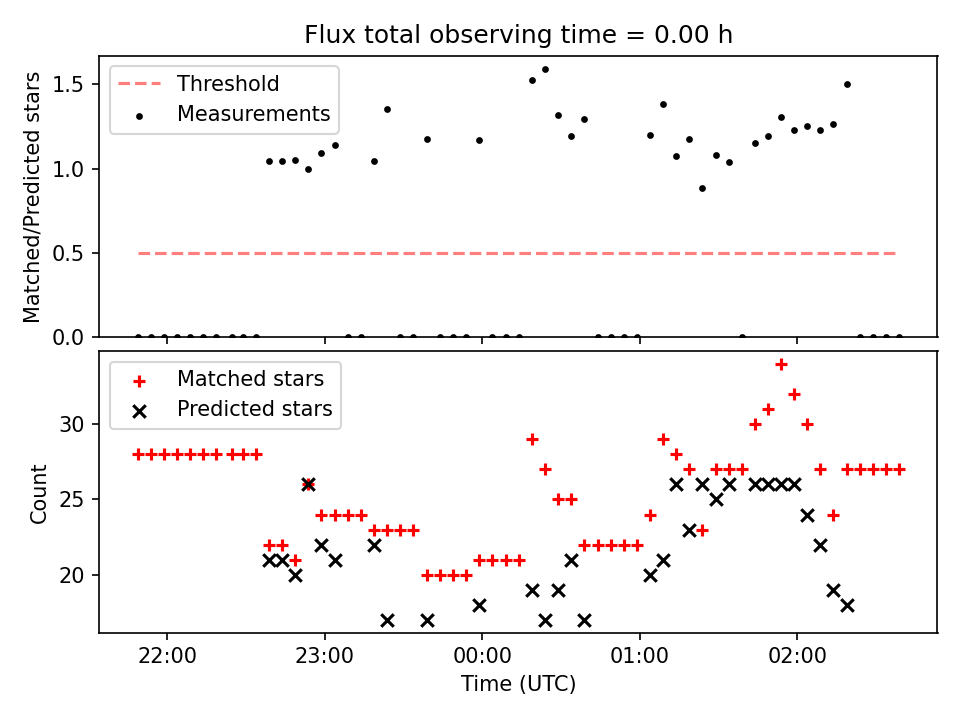 Flux total observing time = 0.00 h

Threshold
Measurements

Matched/Predicted stars

1.5
1.0
0.5
0.0

Matched stars
Predicted stars

Count

30
25
20

22:00
23:00
00:00
01:00
02:00

Time (UTC)